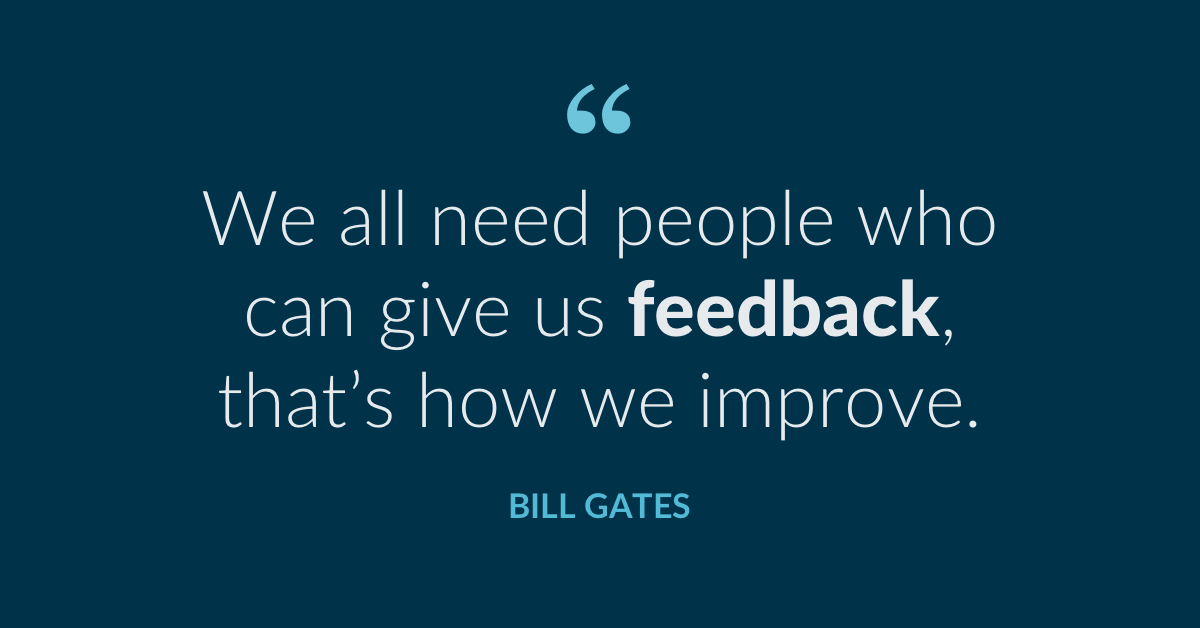 “

We all need people who can give us feedback, that’s how we improve.

BILL GATES